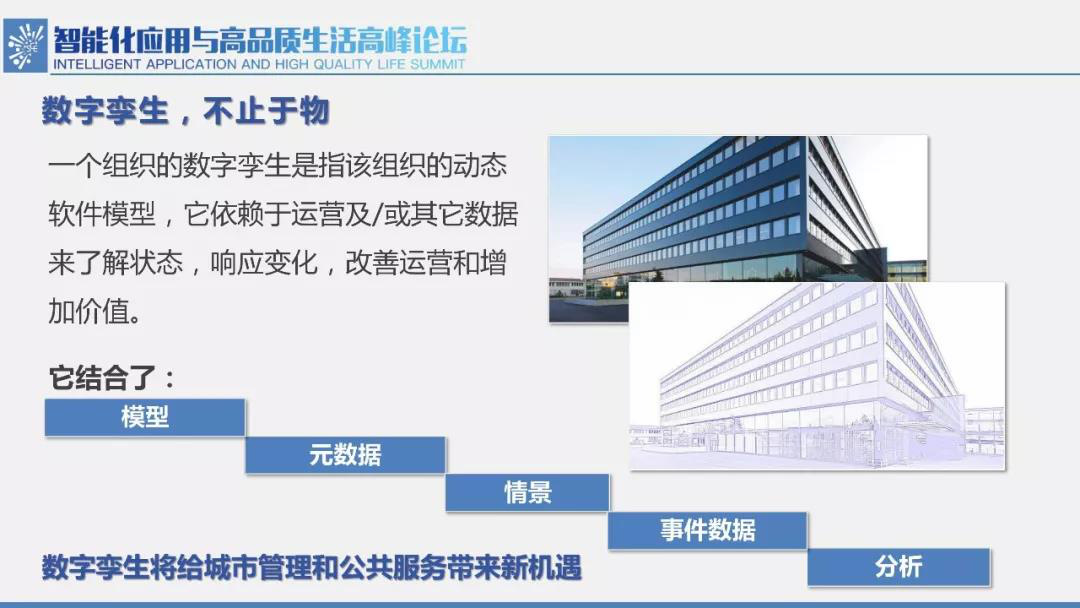 智能化应用与高品质生活高峰论坛
INTELLIGENT APPLICATION AND HIGH QUALITY LIFE SUMMIT

数字孪生，不止于物

一个组织的数字孪生是指该组织的动态软件模型，它依赖于运营及/或其它数据来了解状态，响应变化，改善运营和增加价值。

它结合了：

模型

元数据

情景

事件数据

分析

数字孪生将给城市管理和公共服务带来新机遇